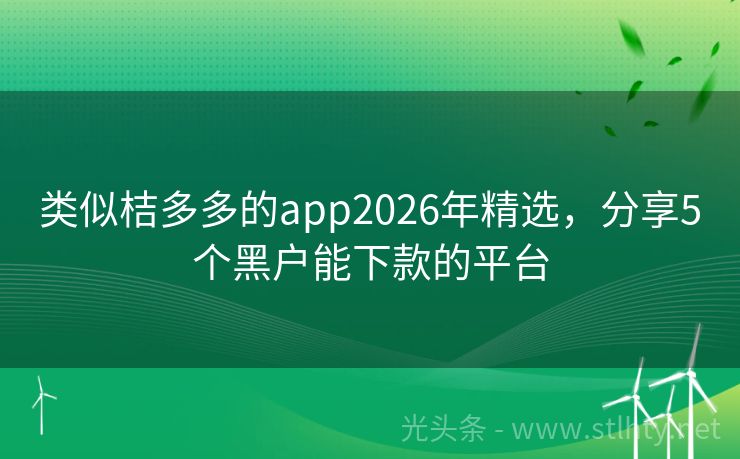 类似桔多多的app2026年精选，分享5个黑户能下款的平台

光头条 - www.stlhty.net